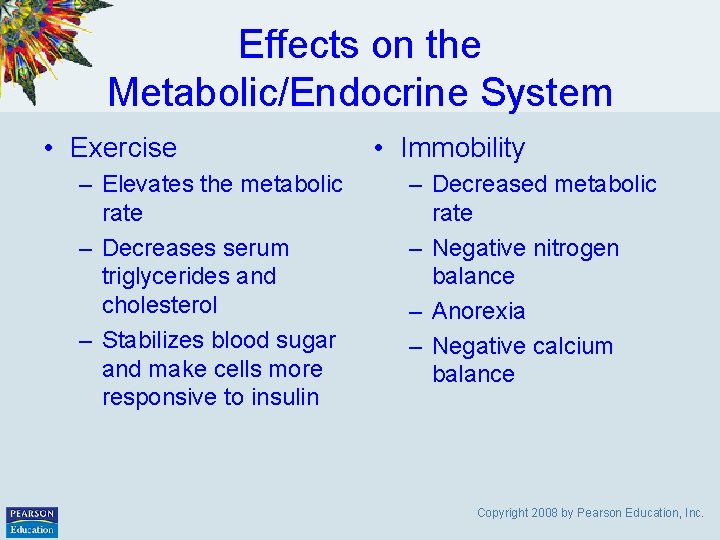 Effects on the Metabolic/Endocrine System

• Exercise
– Elevates the metabolic rate
– Decreases serum triglycerides and cholesterol
– Stabilizes blood sugar and make cells more responsive to insulin

• Immobility
– Decreased metabolic rate
– Negative nitrogen balance
– Anorexia
– Negative calcium balance

PEARSON Education

Copyright 2008 by Pearson Education, Inc.